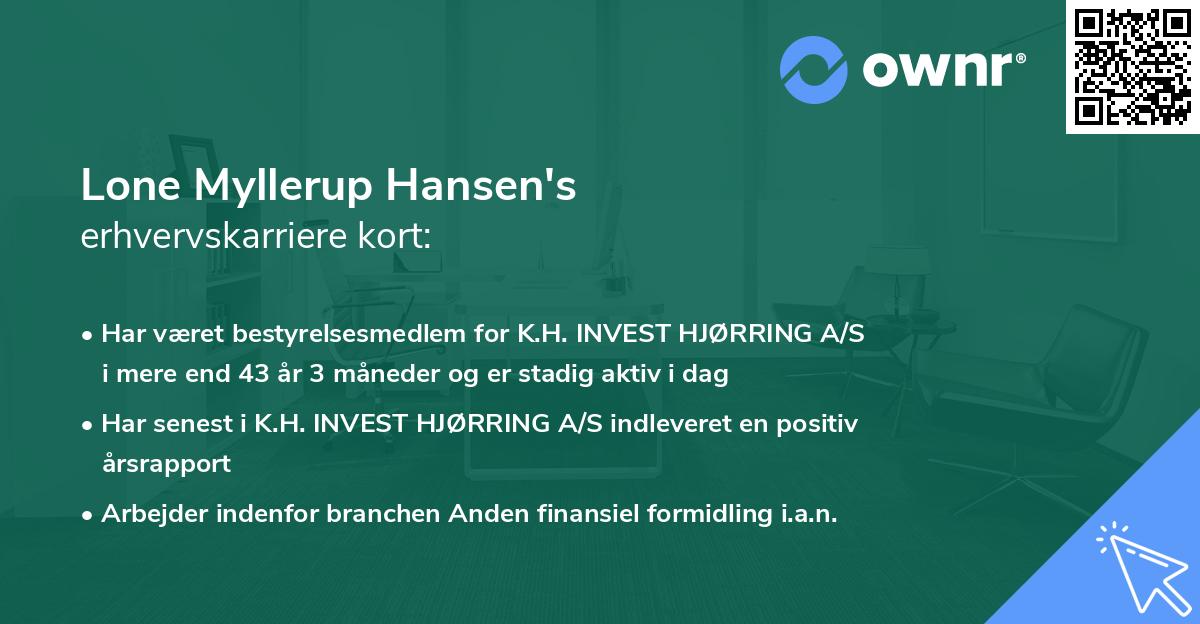 ownr®

Lone Myllerup Hansen's
erhvervskarriere kort:

• Har været bestyrelsesmedlem for K.H. INVEST HJØRRING A/S i mere end 43 år 3 måneder og er stadig aktiv i dag

• Har senest i K.H. INVEST HJØRRING A/S indleveret en positiv årsrapport

• Arbejder indenfor branchen Anden finansiel formidling i.a.n.